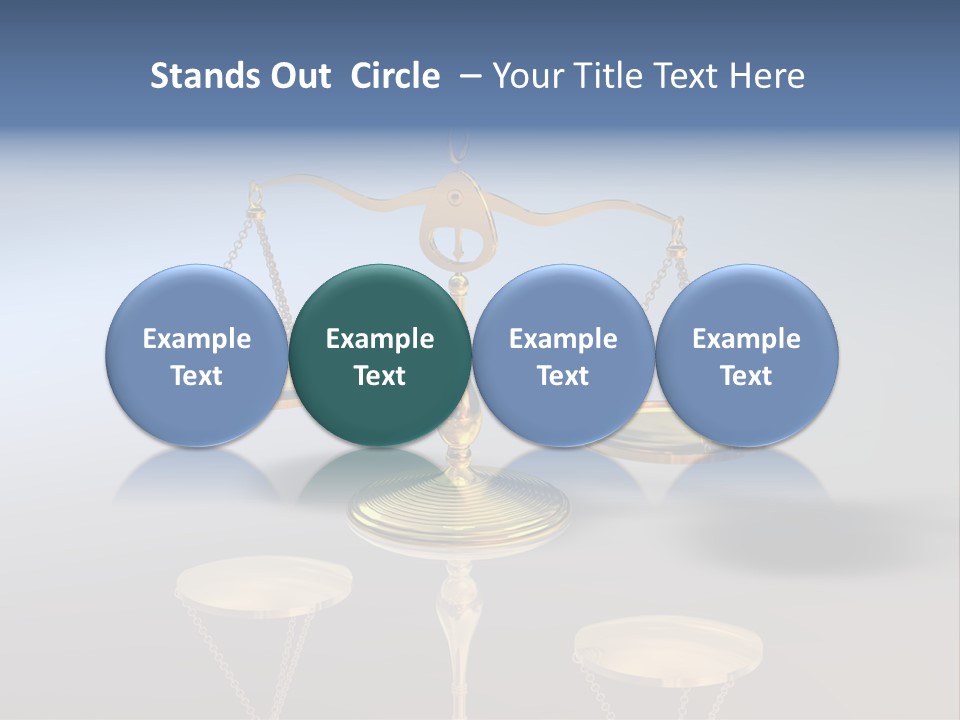 Stands Out Circle – Your Title Text Here

Example Text

Example Text

Example Text

Example Text